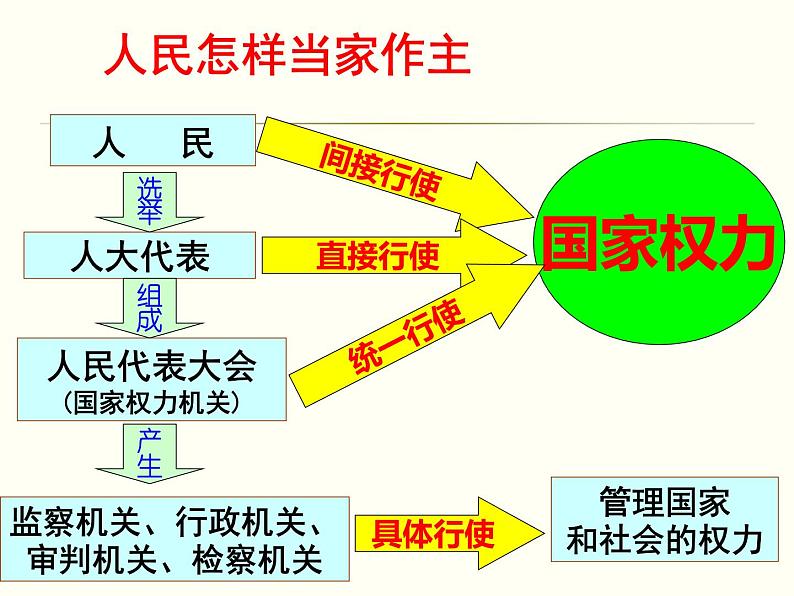 人民怎样当家作主

人　民

选举

人大代表

组成

人民代表大会
（国家权力机关）

产生

监察机关、行政机关、审判机关、检察机关

间接行使

直接行使

统一行使

国家权力

具体行使

管理国家和社会的权力